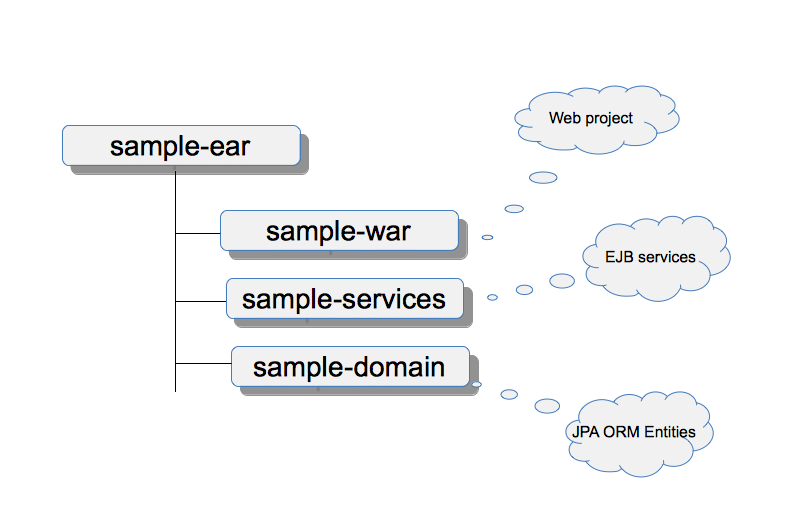 sample-ear

sample-war

sample-services

sample-domain

Web project

EJB services

JPA ORM Entities